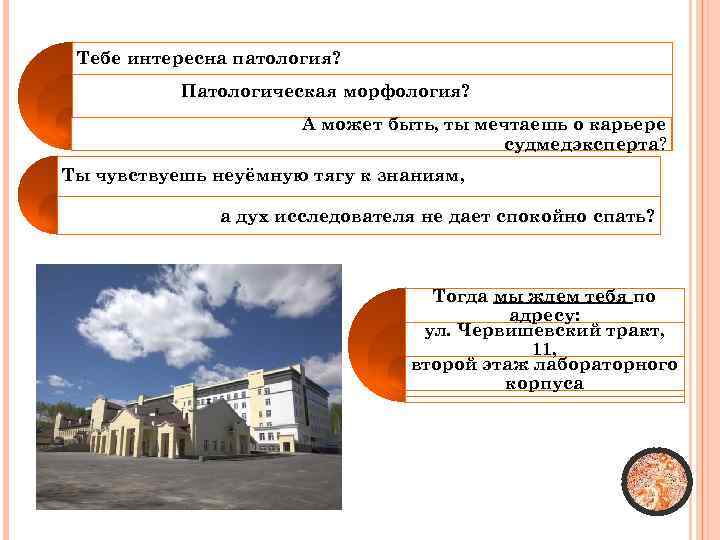 Тебе интересна патология?

Патологическая морфология?

А может быть, ты мечтаешь о карьере судмедэксперта?

Ты чувствуешь неуёмную тягу к знаниям,

а дух исследователя не дает спокойно спать?

Тогда мы ждем тебя по адресу:

ул. Червишевский тракт, 11,

второй этаж лабораторного корпуса